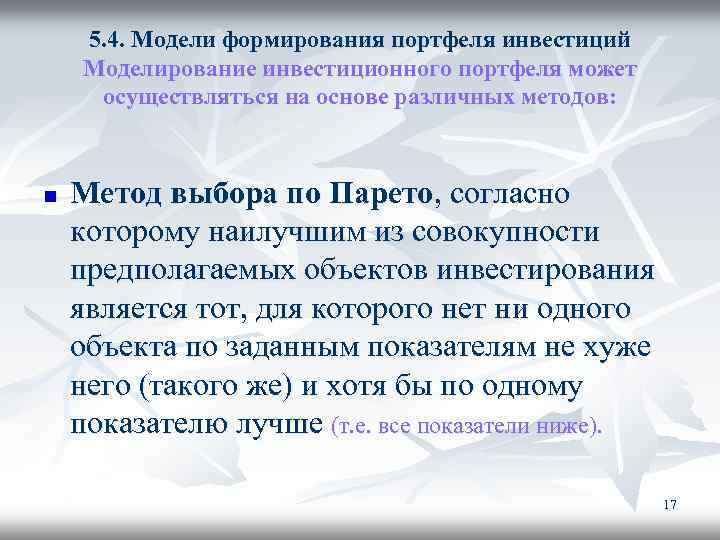 5.4. Модели формирования портфеля инвестиций
Моделирование инвестиционного портфеля может осуществляться на основе различных методов:

Метод выбора по Парето, согласно которому наилучшим из совокупности предполагаемых объектов инвестирования является тот, для которого нет ни одного объекта по заданным показателям не хуже него (такого же) и хотя бы по одному показателю лучше (т.е. все показатели ниже).

17